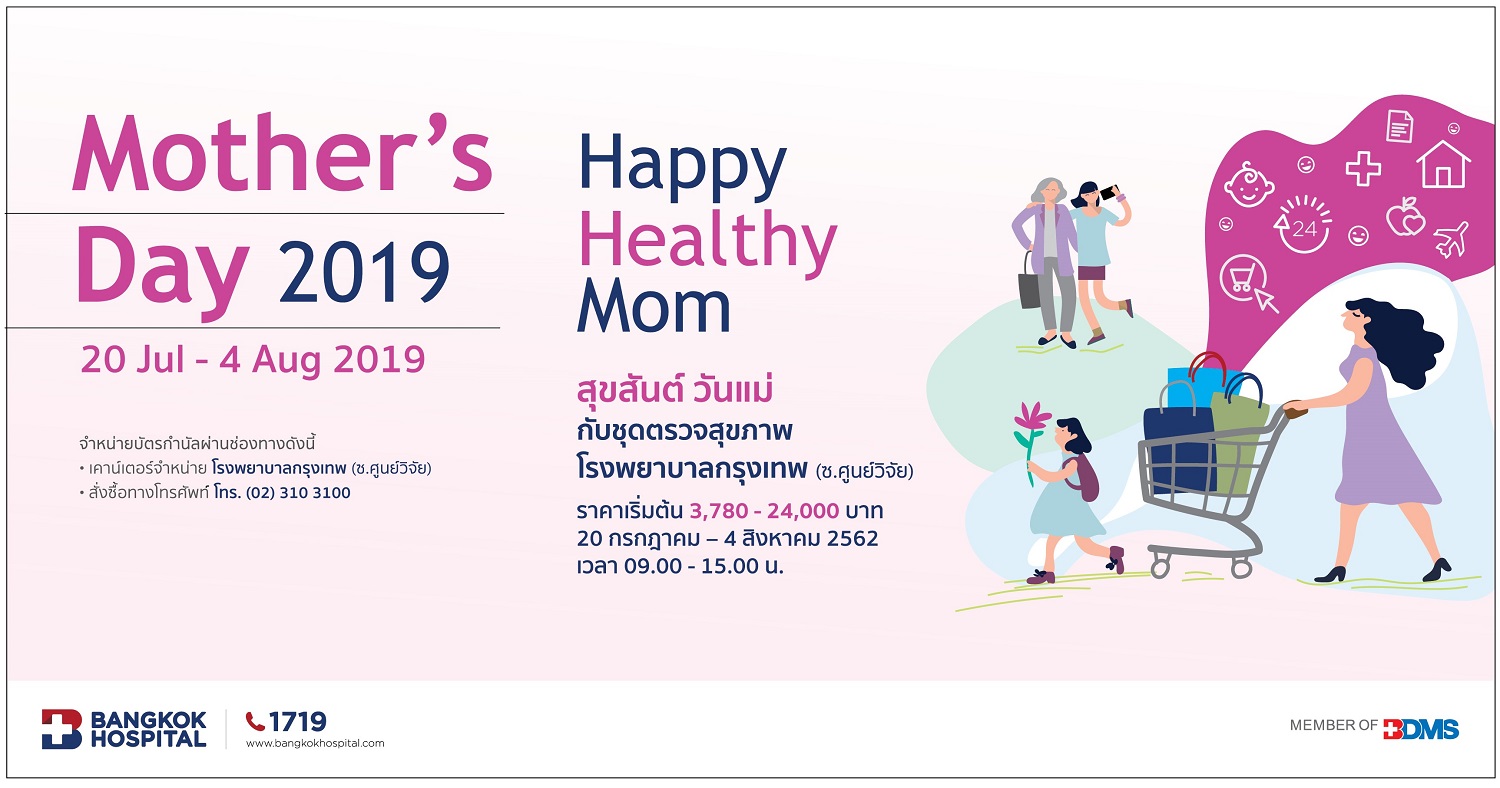 Mother's Day 2019

20 Jul - 4 Aug 2019

จำหน่ายบัตรกำนัลผ่านช่องทางดังนี้
• เคาน์เตอร์จำหน่าย โรงพยาบาลกรุงเทพ (ซ.ศูนย์วิจัย)
• สั่งซื้อทางโทรศัพท์ โทร. (02) 310 3100

Happy Healthy Mom

สุขสันต์ วันแม่
กับชุดตรวจสุขภาพ
โรงพยาบาลกรุงเทพ (ซ.ศูนย์วิจัย)

ราคาเริ่มต้น 3,780 - 24,000 บาท
20 กรกฎาคม – 4 สิงหาคม 2562
เวลา 09.00 - 15.00 น.

24

BANGKOK HOSPITAL

1719
www.bangkokhospital.com

MEMBER OF BDMS